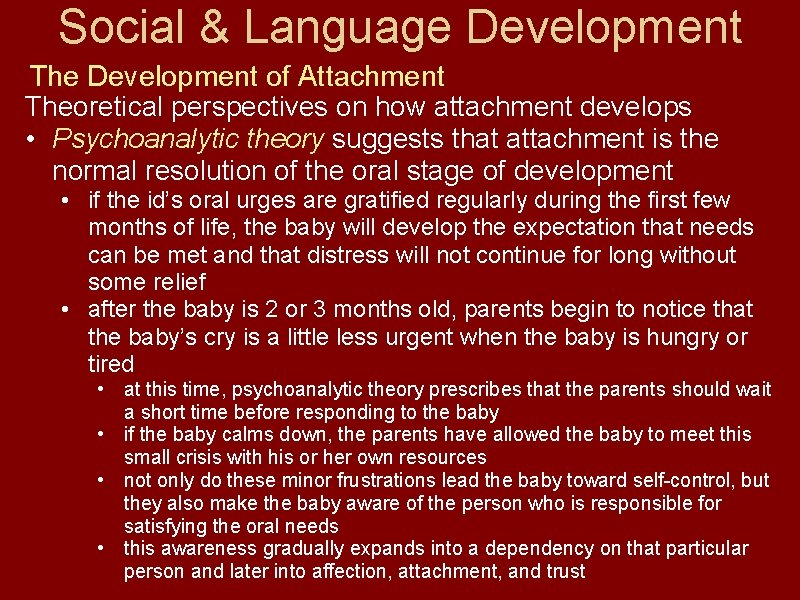 Social & Language Development

The Development of Attachment

Theoretical perspectives on how attachment develops

• Psychoanalytic theory suggests that attachment is the normal resolution of the oral stage of development

• if the id's oral urges are gratified regularly during the first few months of life, the baby will develop the expectation that needs can be met and that distress will not continue for long without some relief

• after the baby is 2 or 3 months old, parents begin to notice that the baby's cry is a little less urgent when the baby is hungry or tired

• at this time, psychoanalytic theory prescribes that the parents should wait a short time before responding to the baby

• if the baby calms down, the parents have allowed the baby to meet this small crisis with his or her own resources

• not only do these minor frustrations lead the baby toward self-control, but they also make the baby aware of the person who is responsible for satisfying the oral needs

• this awareness gradually expands into a dependency on that particular person and later into affection, attachment, and trust